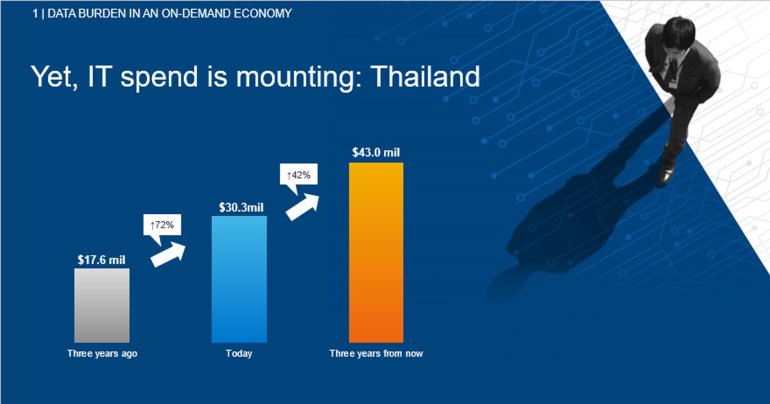 1 | DATA BURDEN IN AN ON-DEMAND ECONOMY

Yet, IT spend is mounting: Thailand

$17.6 mil

↑72%

$30.3mil

↑42%

$43.0 mil

Three years ago

Today

Three years from now